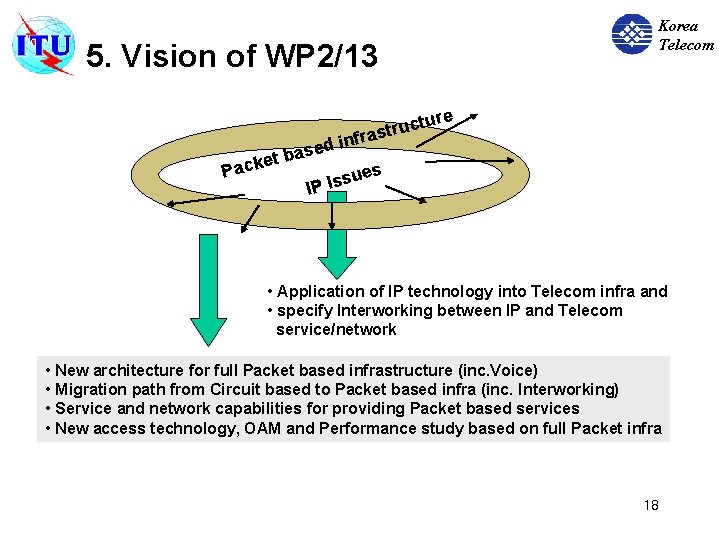 ITU

5. Vision of WP2/13

Korea Telecom

Packet based infrastructure

IP Issues

• Application of IP technology into Telecom infra and
• specify Interworking between IP and Telecom service/network

• New architecture for full Packet based infrastructure (inc.Voice)
• Migration path from Circuit based to Packet based infra (inc. Interworking)
• Service and network capabilities for providing Packet based services
• New access technology, OAM and Performance study based on full Packet infra

18